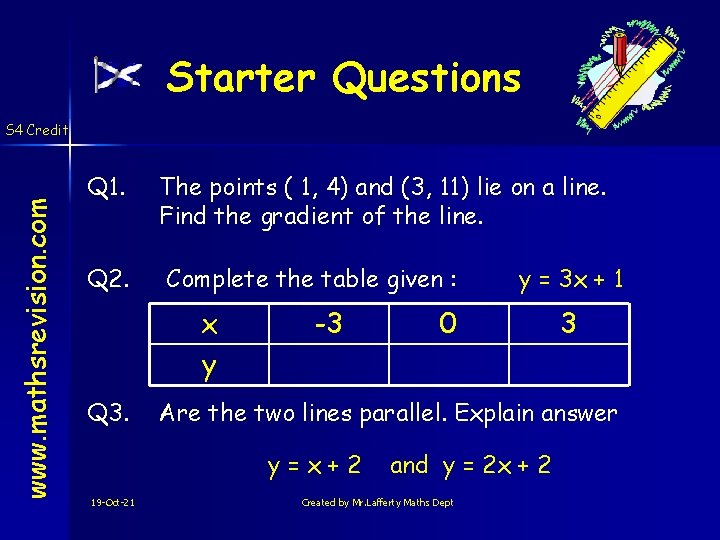 Starter Questions

S4 Credit

www.mathsrevision.com

Q1. The points ( 1, 4) and (3, 11) lie on a line. Find the gradient of the line.

Q2. Complete the table given : $y = 3x + 1$

| x | -3 | 0 | 3 |
|---|---|---|---|
| y | | | |

Q3. Are the two lines parallel. Explain answer

$y = x + 2$ and $y = 2x + 2$

19-Oct-21

Created by Mr.Lafferty Maths Dept